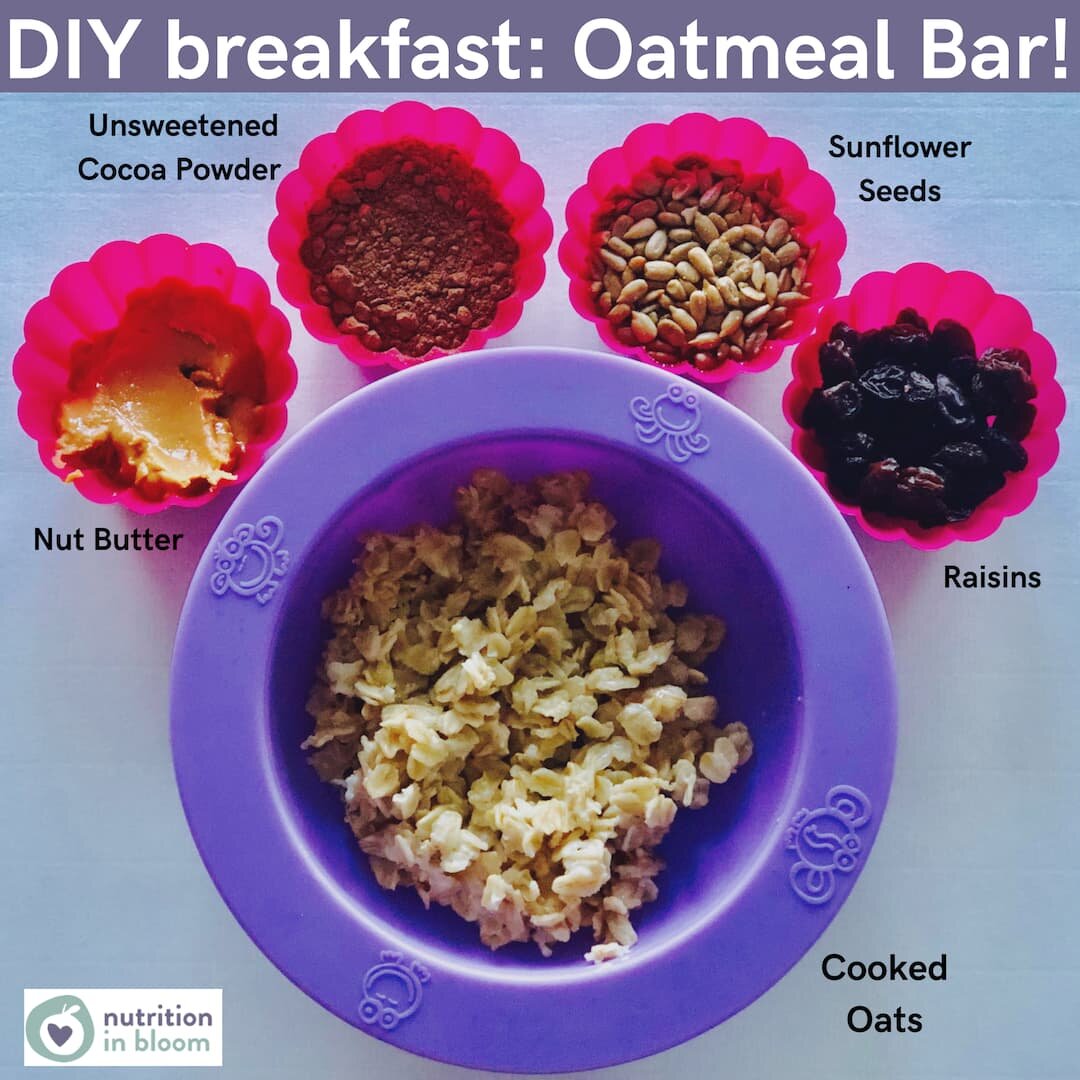 DIY breakfast: Oatmeal Bar!

Unsweetened Cocoa Powder

Sunflower Seeds

Nut Butter

Raisins

Cooked Oats

nutrition in bloom